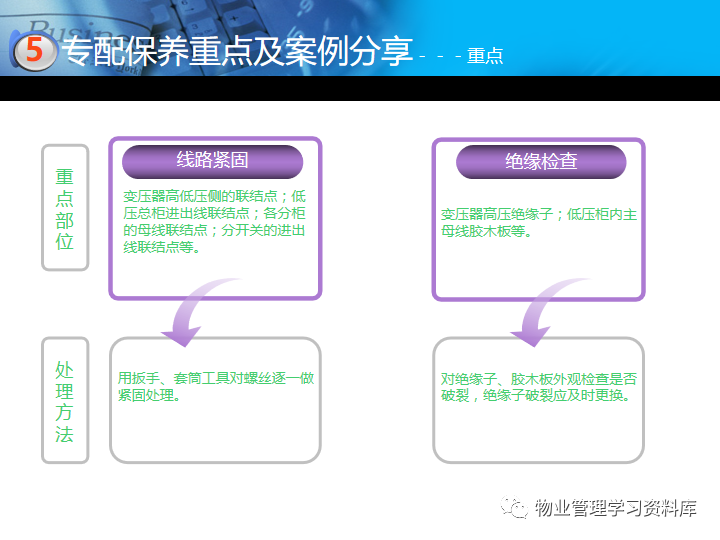 5 专配保养重点及案例分享 - - - 重点

重点部位

线路紧固

变压器高低压侧的联结点；低压总柜进出线联结点；各分柜的母线联结点；分开关的进出线联结点等。

绝缘检查

变压器高压绝缘子；低压柜内主母线胶木板等。

处理方法

用扳手、套筒工具对螺丝逐一做紧固处理。

对绝缘子、胶木板外观检查是否破裂，绝缘子破裂应及时更换。

物业管理学习资料库